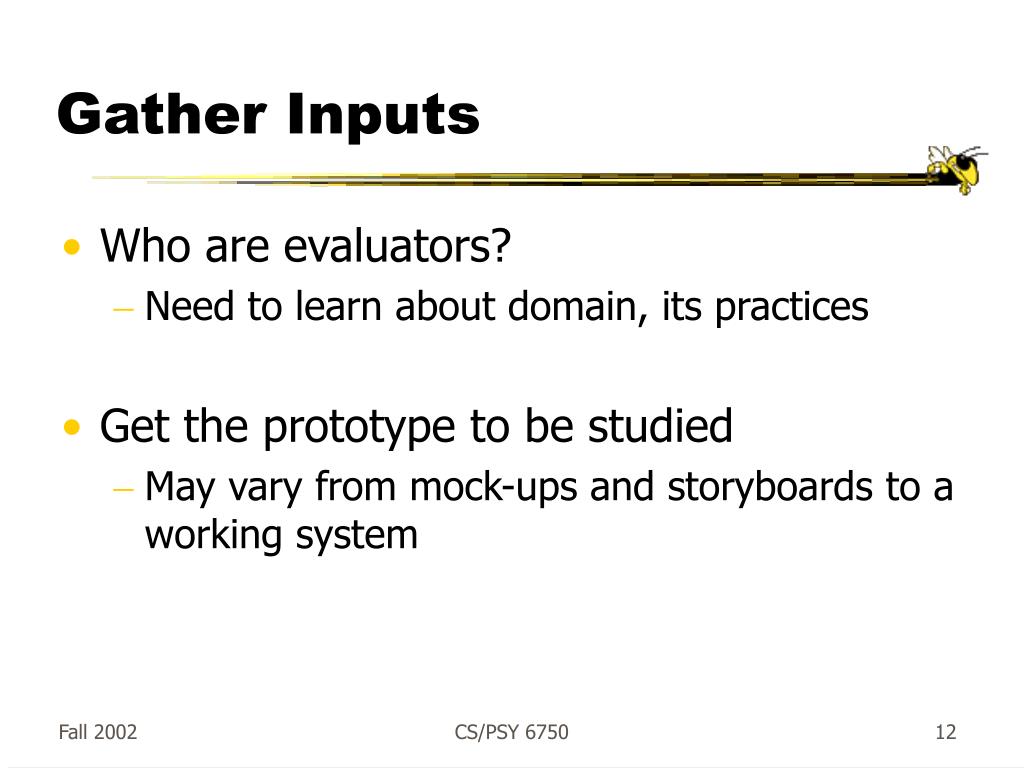 Gather Inputs

• Who are evaluators?
  – Need to learn about domain, its practices

• Get the prototype to be studied
  – May vary from mock-ups and storyboards to a working system

Fall 2002

CS/PSY 6750

12